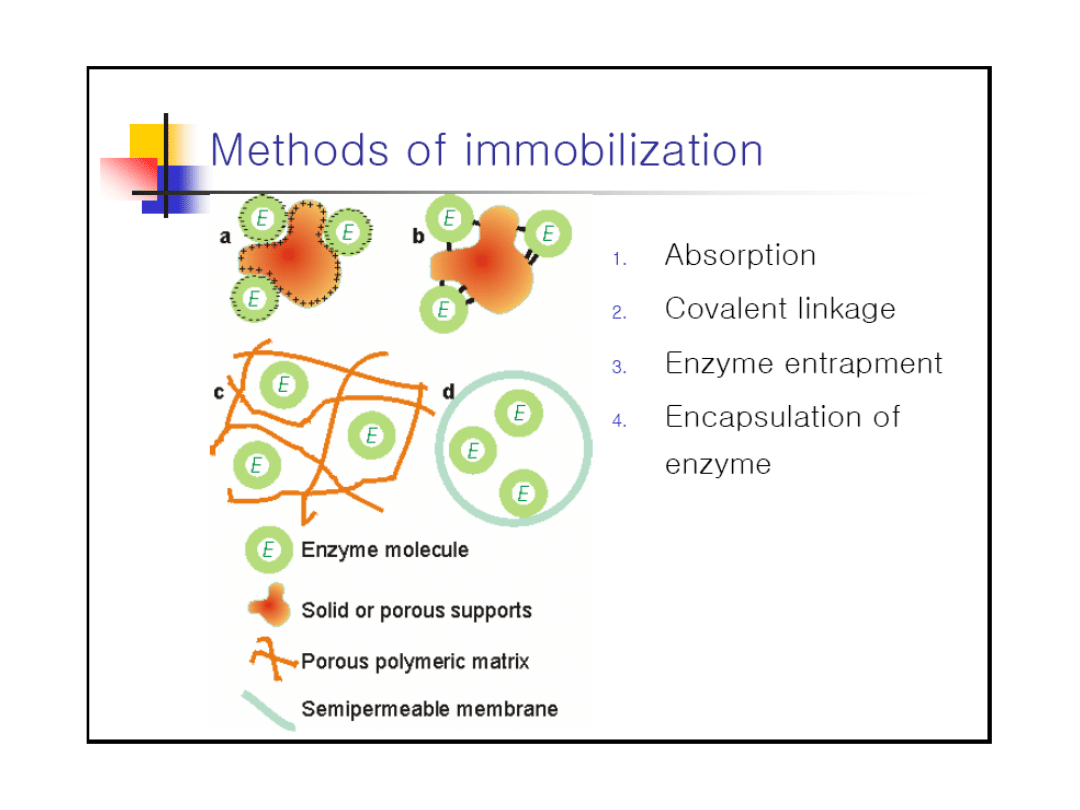 Methods of immobilization

a
E
E
E

b
E
E
E

c
E
E
E

d
E
E
E

E Enzyme molecule
Solid or porous supports
Porous polymeric matrix
Semipermeable membrane

1. Absorption
2. Covalent linkage
3. Enzyme entrapment
4. Encapsulation of enzyme